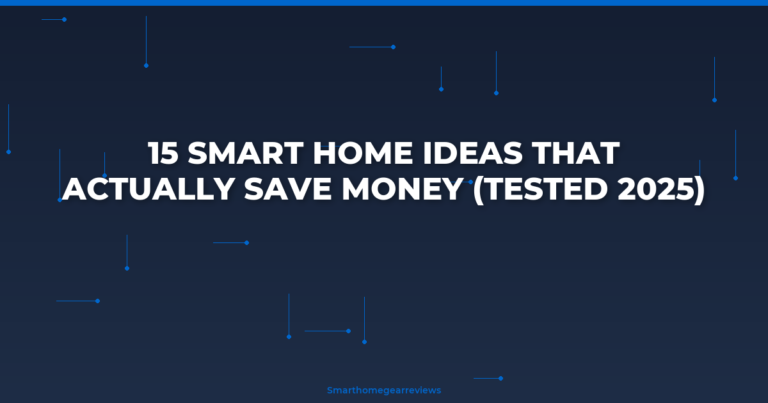 15 SMART HOME IDEAS THAT ACTUALLY SAVE MONEY (TESTED 2025)

Smarthomegearreviews